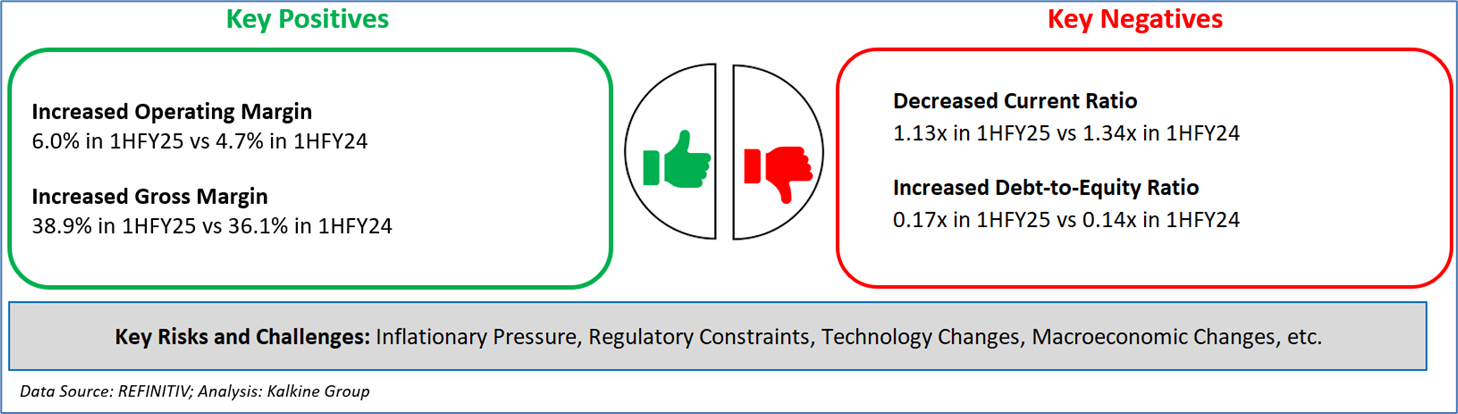 Key Positives

Increased Operating Margin
6.0% in 1HFY25 vs 4.7% in 1HFY24

Increased Gross Margin
38.9% in 1HFY25 vs 36.1% in 1HFY24

Key Negatives

Decreased Current Ratio
1.13x in 1HFY25 vs 1.34x in 1HFY24

Increased Debt-to-Equity Ratio
0.17x in 1HFY25 vs 0.14x in 1HFY24

Key Risks and Challenges: Inflationary Pressure, Regulatory Constraints, Technology Changes, Macroeconomic Changes, etc.

Data Source: REFINITIV; Analysis: Kalkine Group